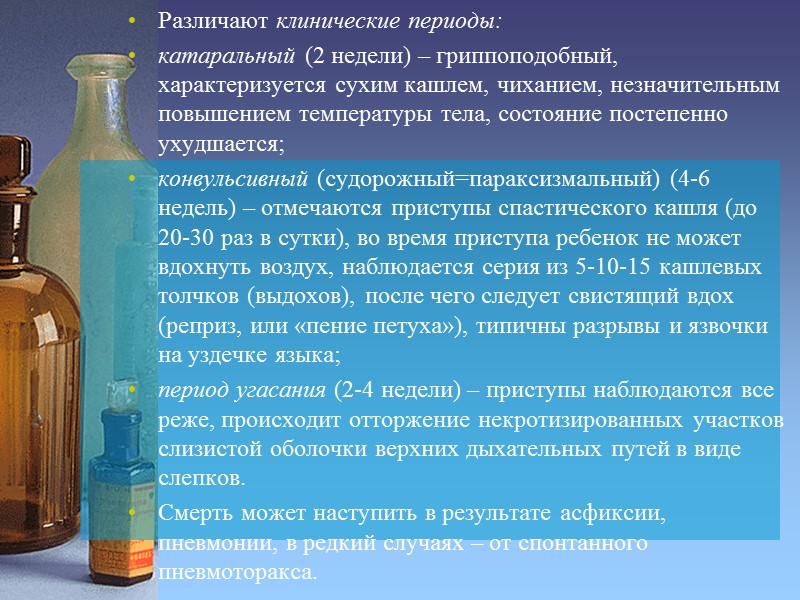 • Различают клинические периоды:

• катаральный (2 недели) – гриппоподобный, характеризуется сухим кашлем, чиханием, незначительным повышением температуры тела, состояние постепенно ухудшается;

• конвульсивный (судорожный=параксизмальный) (4-6 недель) – отмечаются приступы спастического кашля (до 20-30 раз в сутки), во время приступа ребенок не может вдохнуть воздух, наблюдается серия из 5-10-15 кашлевых толчков (выдохов), после чего следует свистящий вдох (реприз, или «пение петуха»), типичны разрывы и язвочки на уздечке языка;

• период угасания (2-4 недели) – приступы наблюдаются все реже, происходит отторжение некротизированных участков слизистой оболочки верхних дыхательных путей в виде слепков.

• Смерть может наступить в результате асфиксии, пневмонии, в редкий случаях – от спонтанного пневмоторакса.